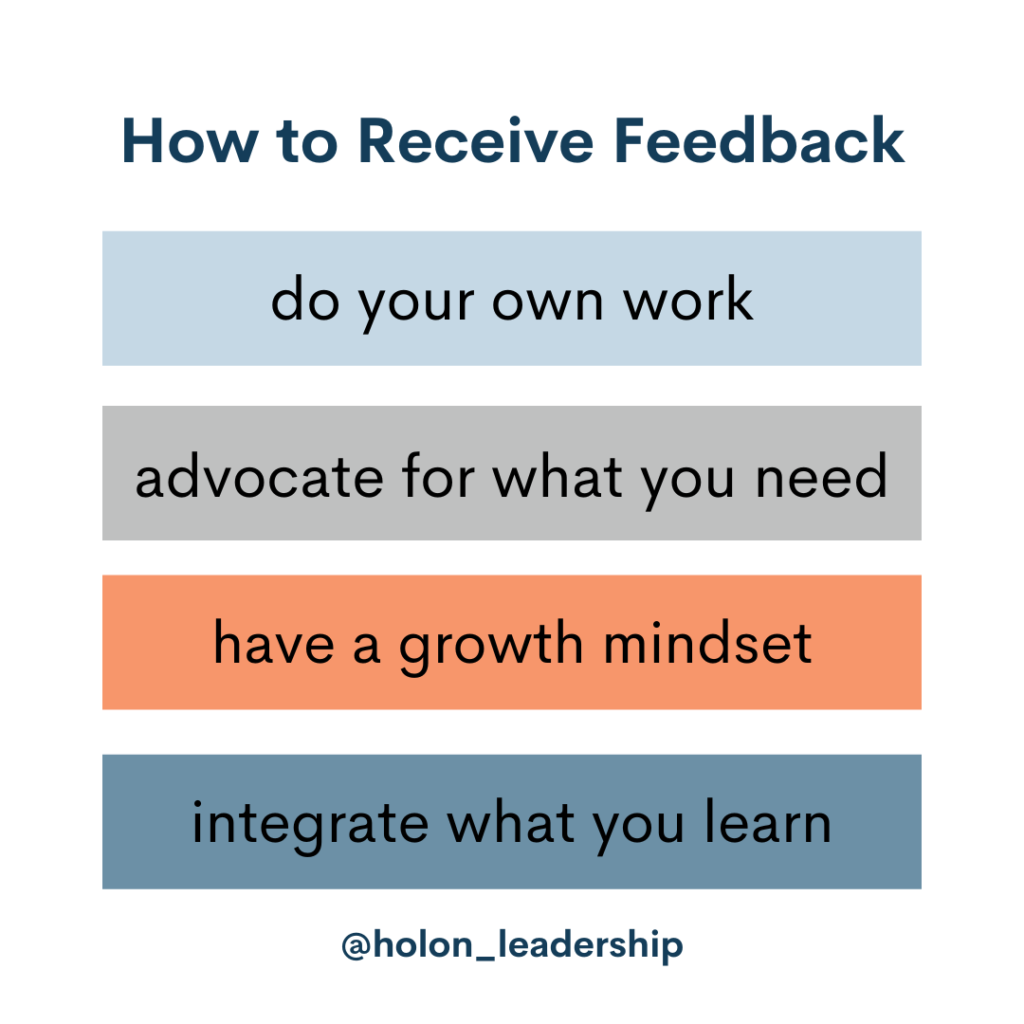 How to Receive Feedback

do your own work

advocate for what you need

have a growth mindset

integrate what you learn

@holon_leadership